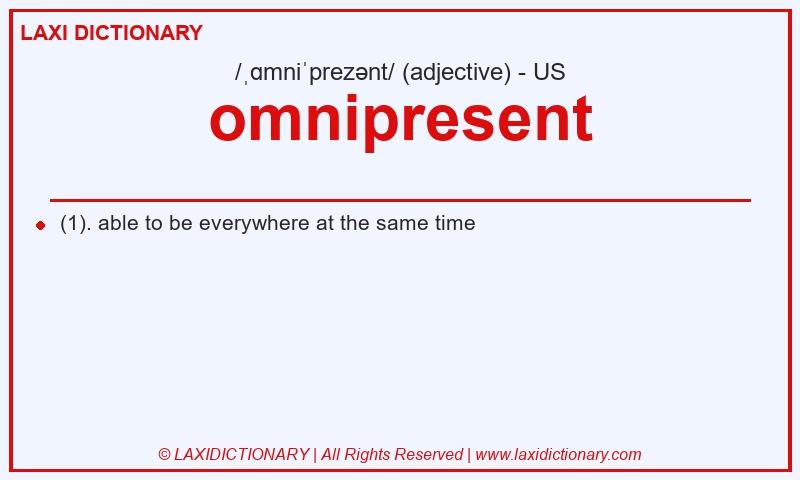 LAXI DICTIONARY

/ˌɑmniˈprezənt/ (adjective) - US

omnipresent

(1). able to be everywhere at the same time

© LAXIDICTIONARY | All Rights Reserved | www.laxidictionary.com